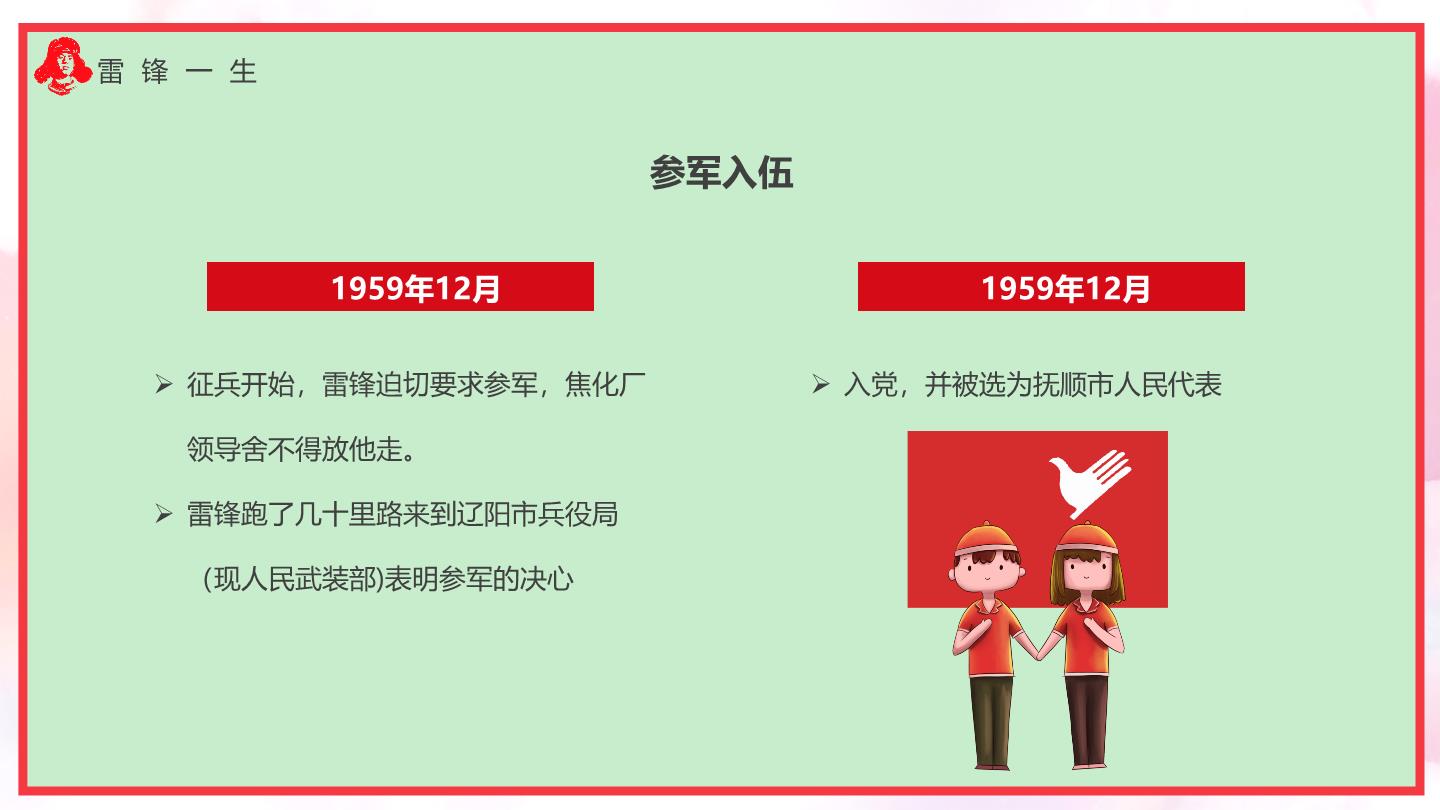 雷 锋 一 生

参军入伍

1959年12月

➢ 征兵开始，雷锋迫切要求参军，焦化厂领导舍不得放他走。

➢ 雷锋跑了几十里路来到辽阳市兵役局(现人民武装部)表明参军的决心

1959年12月

➢ 入党，并被选为抚顺市人民代表